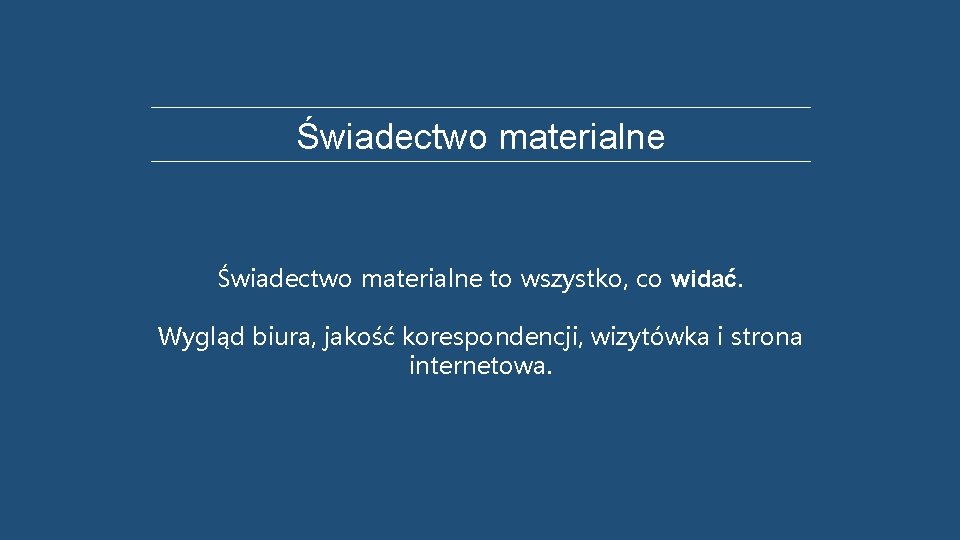 Świadectwo materialne

Świadectwo materialne to wszystko, co widać.

Wygląd biura, jakość korespondencji, wizytówka i strona internetowa.